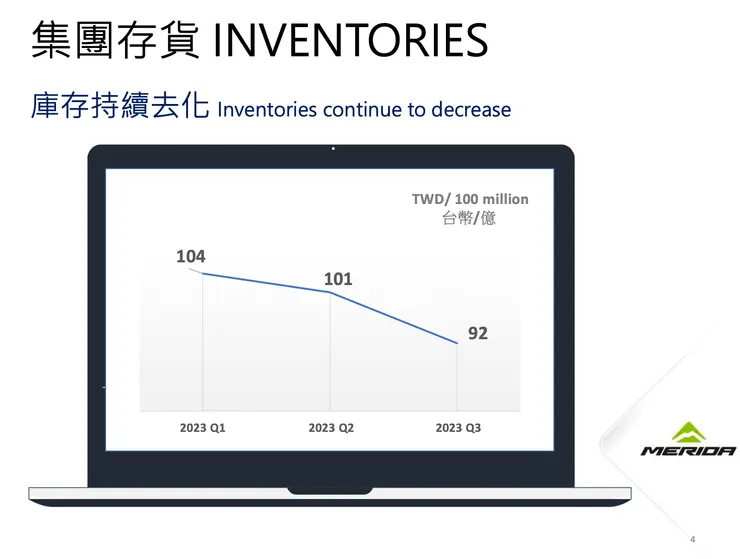 集團存貨 INVENTORIES

庫存持續去化 Inventories continue to decrease

TWD/ 100 million
台幣/億

104

101

92

2023 Q1

2023 Q2

2023 Q3

MERIDA

4